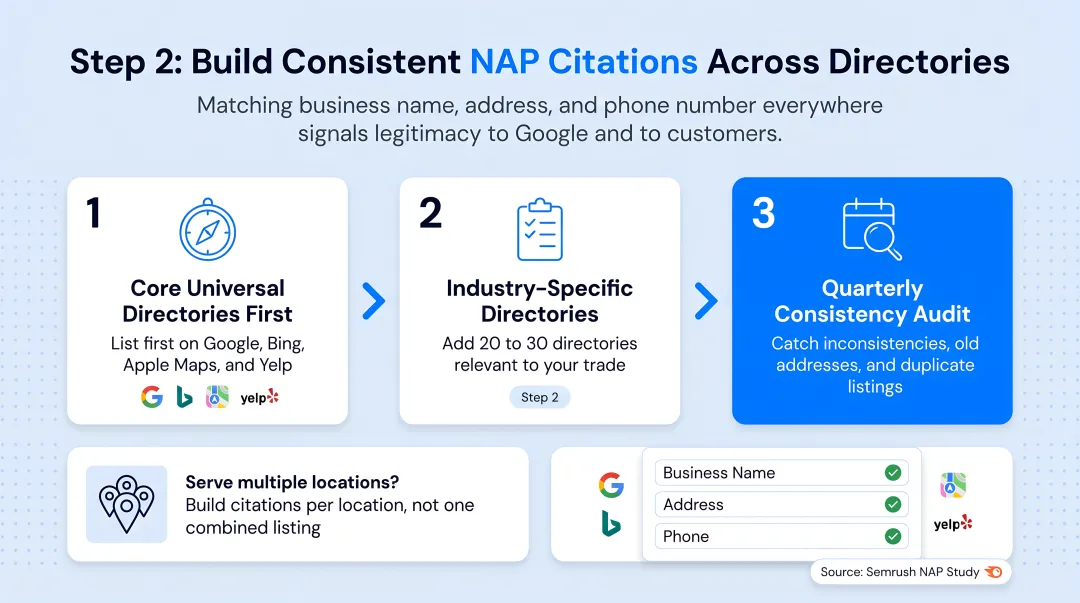 Step 2: Build Consistent NAP Citations Across Directories

Matching business name, address, and phone number everywhere signals legitimacy to Google and to customers.

1

Core Universal Directories First

List first on Google, Bing, Apple Maps, and Yelp

yelp

2

Industry-Specific Directories

Add 20 to 30 directories relevant to your trade

Step 2

3

Quarterly Consistency Audit

Catch inconsistencies, old addresses, and duplicate listings

Serve multiple locations?
Build citations per location, not one combined listing

Business Name
Address
Phone

yelp

Source: Semrush NAP Study